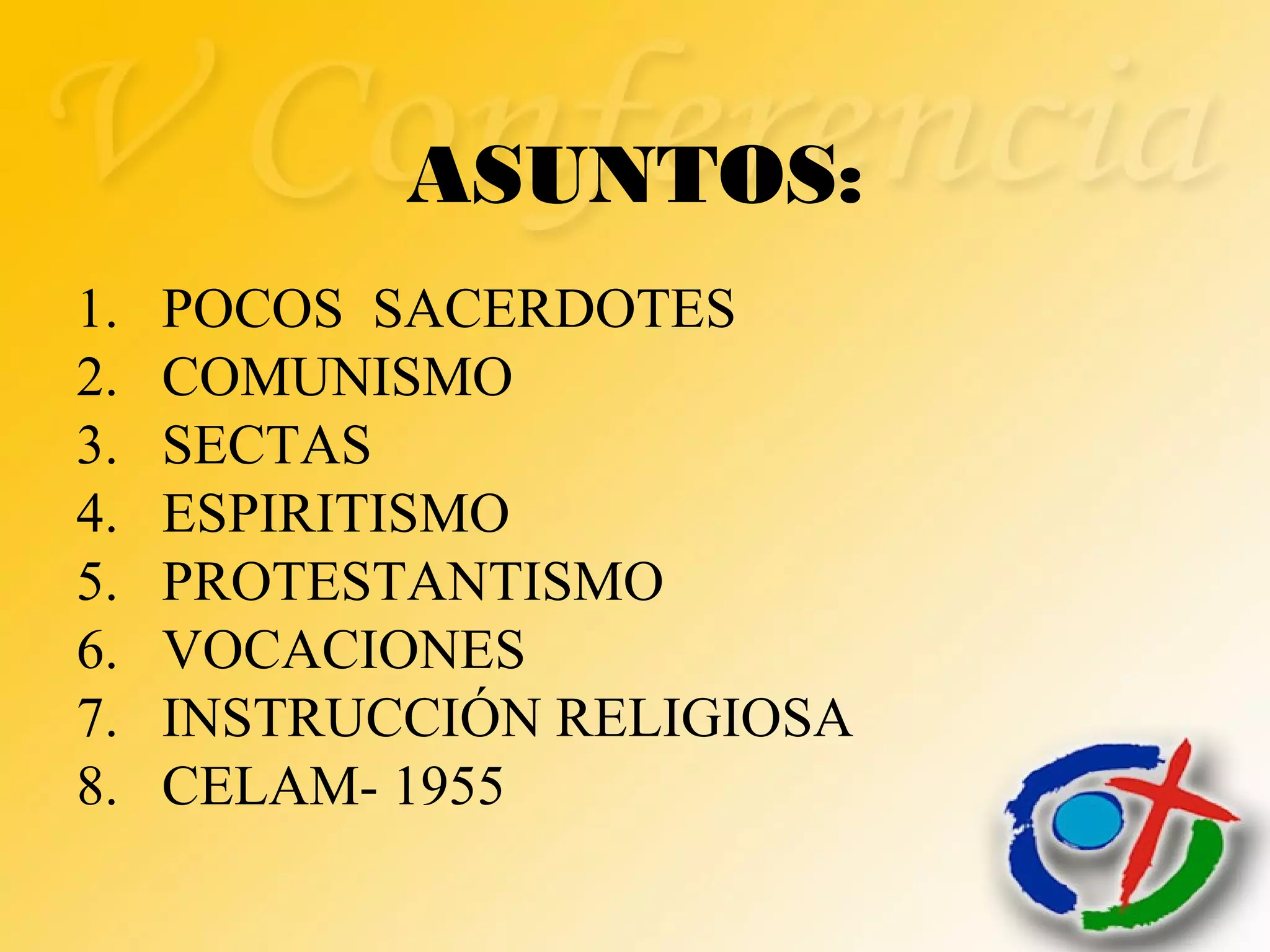 V Conferencia

ASUNTOS:

1. POCOS SACERDOTES
2. COMUNISMO
3. SECTAS
4. ESPIRITISMO
5. PROTESTANTISMO
6. VOCACIONES
7. INSTRUCCIÓN RELIGIOSA
8. CELAM- 1955